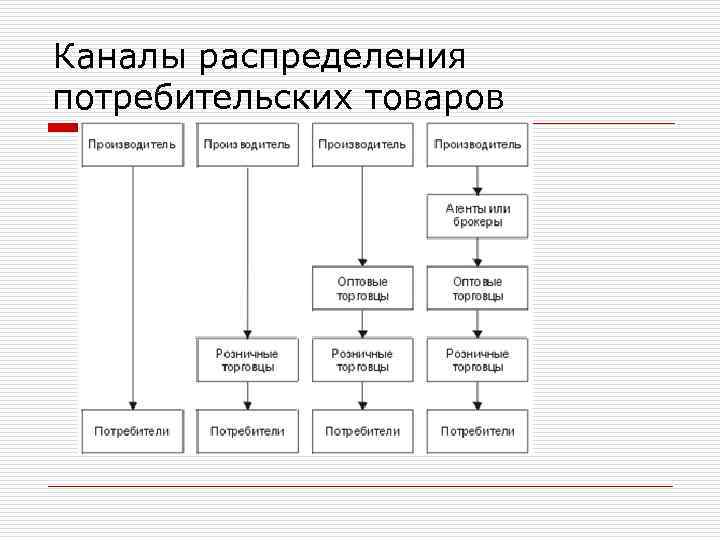 Каналы распределения потребительских товаров

Производитель

Потребители

Производитель

Розничные торговцы

Потребители

Производитель

Оптовые торговцы

Розничные торговцы

Потребители

Производитель

Агенты или брокеры

Оптовые торговцы

Розничные торговцы

Потребители